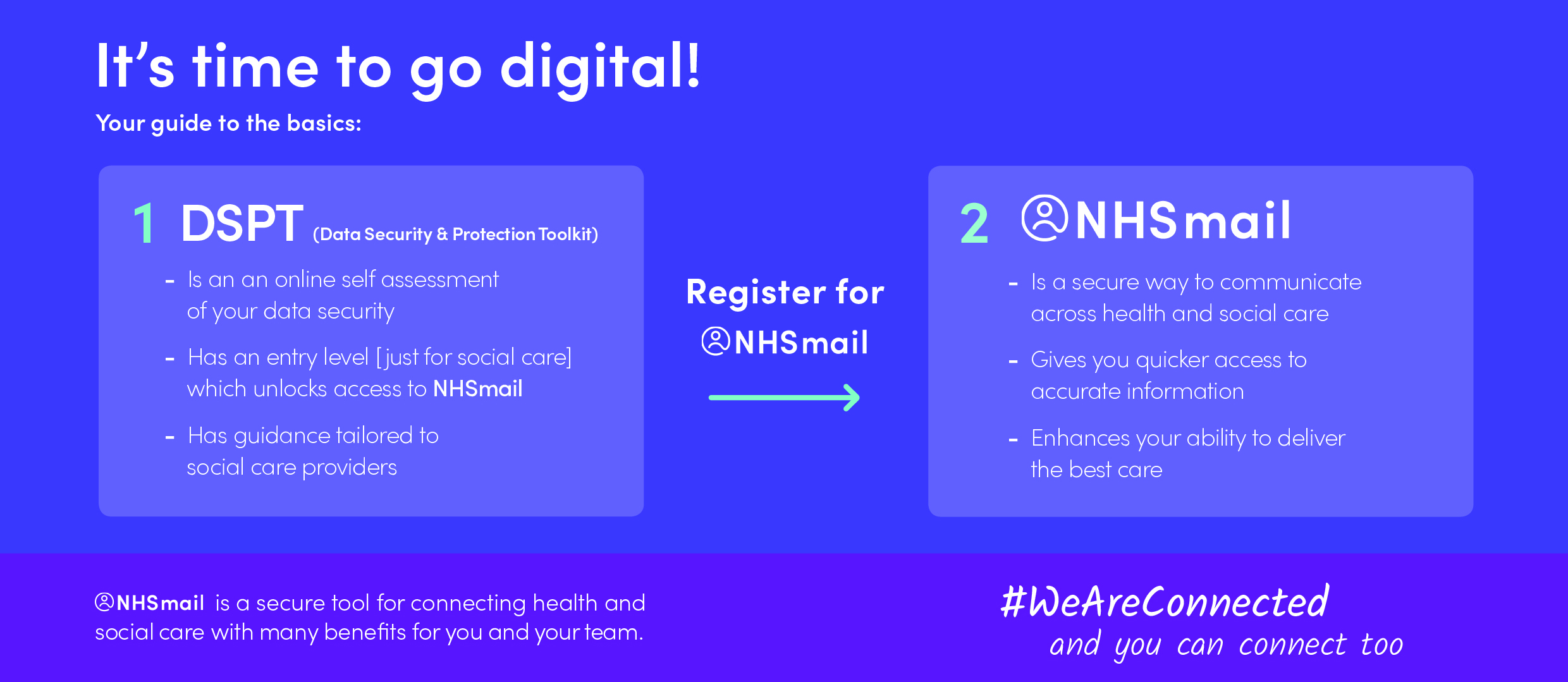 It's time to go digital!

Your guide to the basics:

1 DSPT (Data Security & Protection Toolkit)

- Is an an online self assessment of your data security
- Has an entry level [just for social care] which unlocks access to NHSmail
- Has guidance tailored to social care providers

Register for NHSmail

2 NHSmail

- Is a secure way to communicate across health and social care
- Gives you quicker access to accurate information
- Enhances your ability to deliver the best care

NHSmail is a secure tool for connecting health and social care with many benefits for you and your team.

#WeAreConnected
and you can connect too